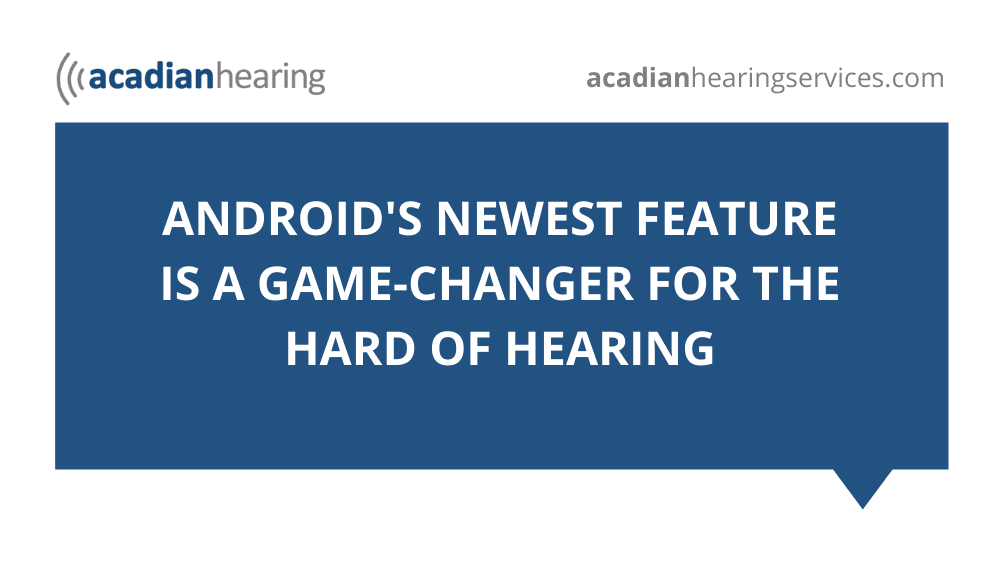 acadianhearing

acadianhearingservices.com

ANDROID'S NEWEST FEATURE IS A GAME-CHANGER FOR THE HARD OF HEARING